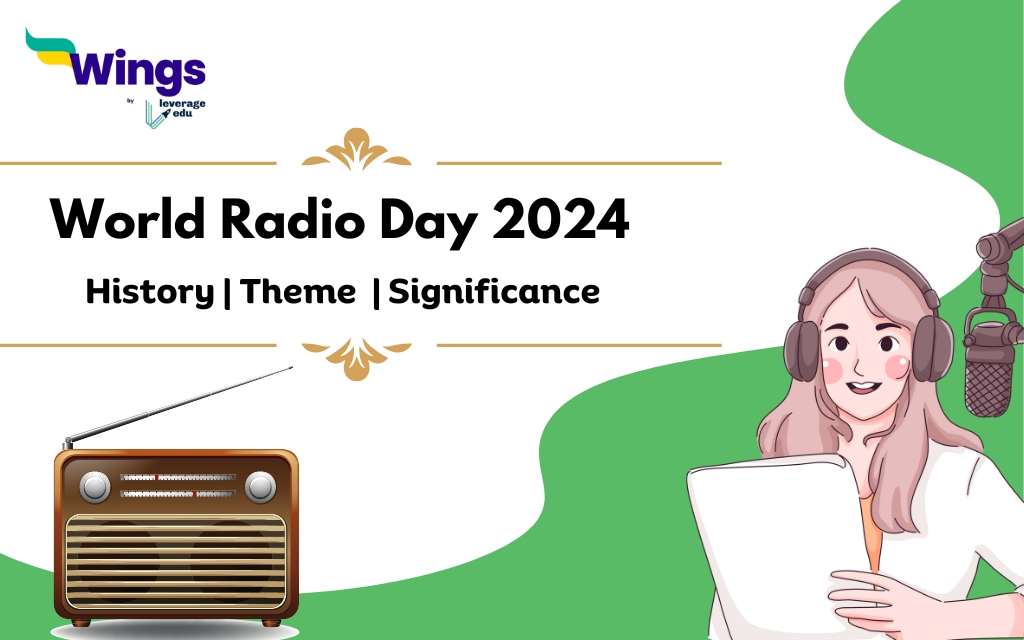 Wings
by leverage edu

World Radio Day 2024

History | Theme | Significance